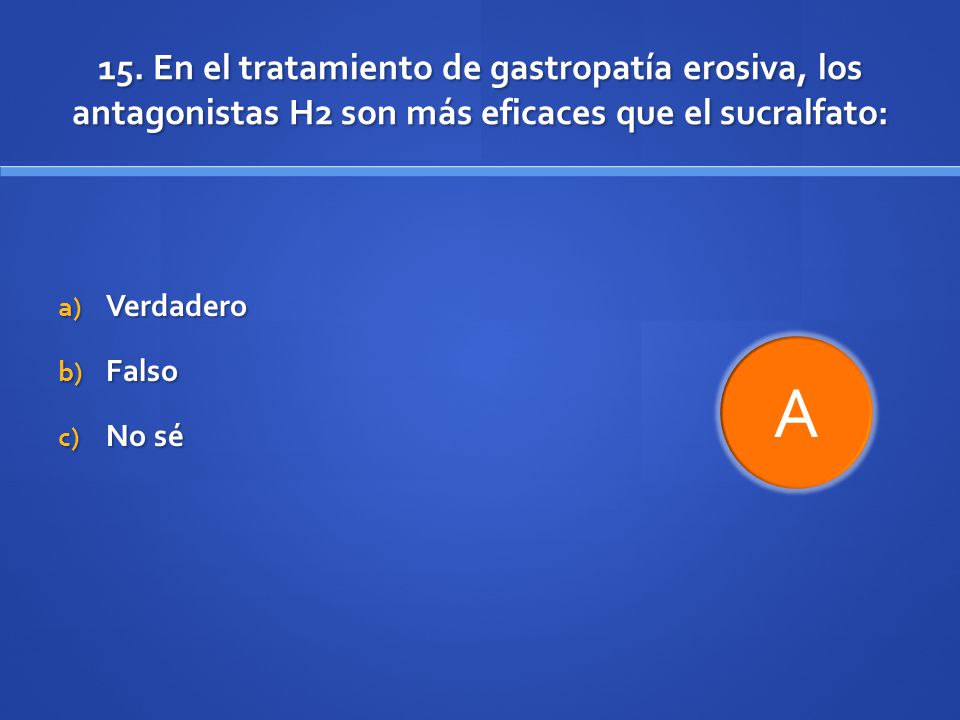 15. En el tratamiento de gastropatía erosiva, los antagonistas H2 son más eficaces que el sucralfato:

a) Verdadero
b) Falso
c) No sé

A